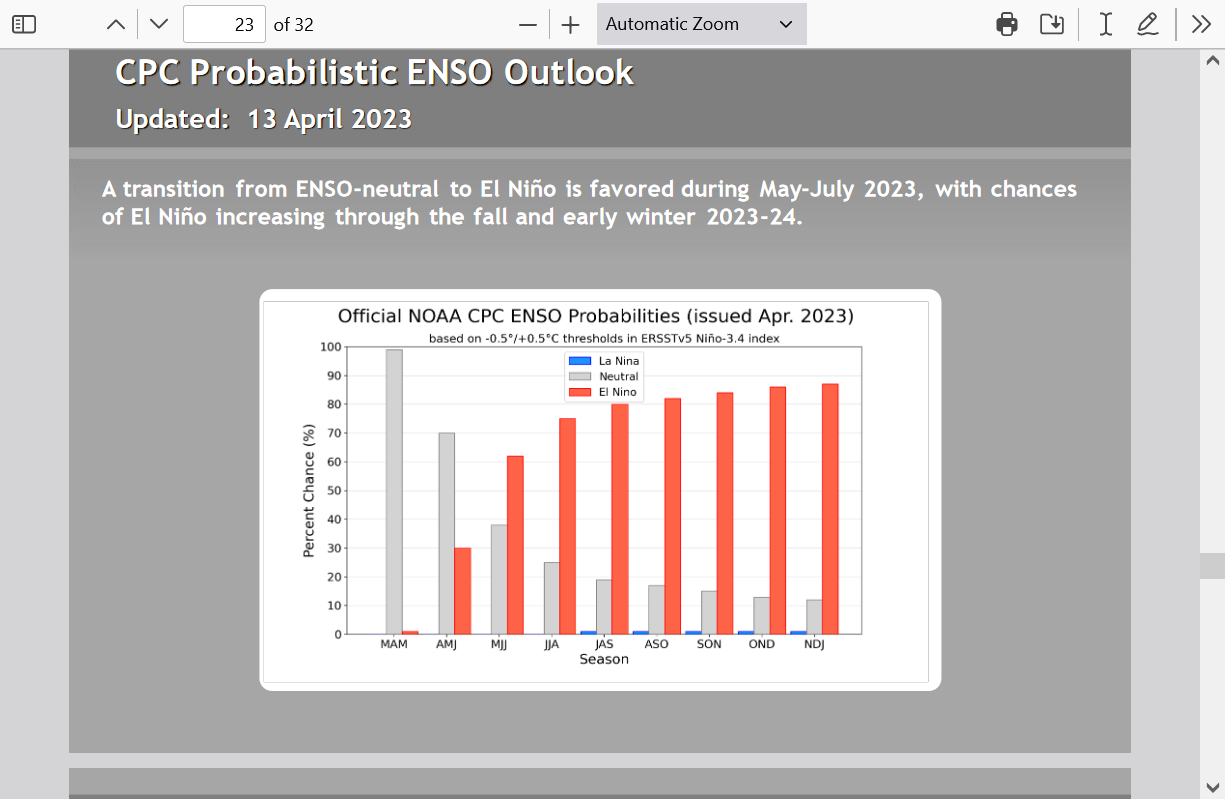 23 of 32

Automatic Zoom

CPC Probabilistic ENSO Outlook

Updated: 13 April 2023

A transition from ENSO-neutral to El Niño is favored during May-July 2023, with chances of El Niño increasing through the fall and early winter 2023-24.

Official NOAA CPC ENSO Probabilities (issued Apr. 2023)

based on -0.5°/+0.5°C thresholds in ERSSTv5 Niño-3.4 index

La Nina
Neutral
El Nino

Percent Chance (%)

100
90
80
70
60
50
40
30
20
10
0

MAM AMJ MJJ JJA JAS ASO SON OND NDJ

Season